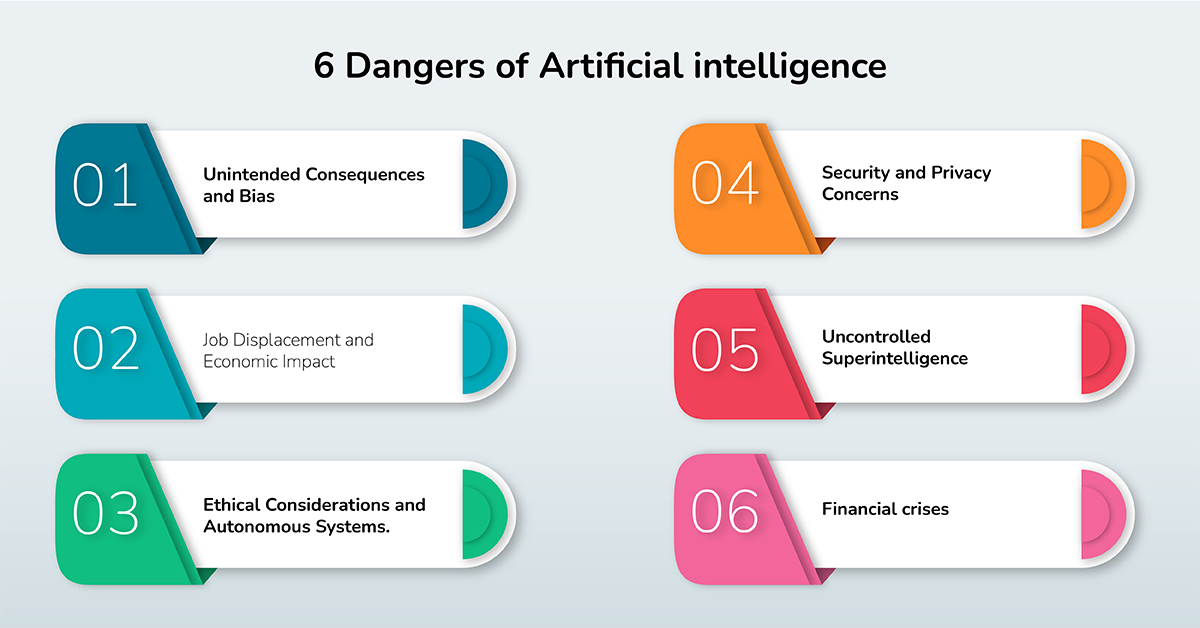 6 Dangers of Artificial intelligence

01 Unintended Consequences and Bias

02 Job Displacement and Economic Impact

03 Ethical Considerations and Autonomous Systems.

04 Security and Privacy Concerns

05 Uncontrolled Superintelligence

06 Financial crises